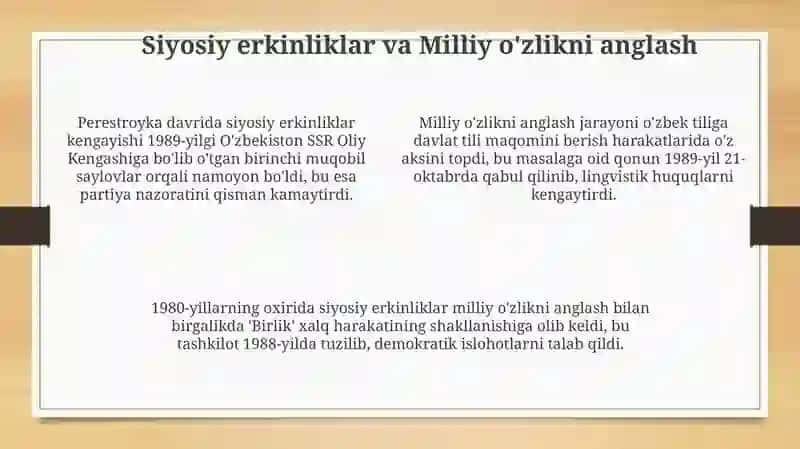 Siyosiy erkinliklar va Milliy o'zlikni anglash

Perestroyka davrida siyosiy erkinliklar kengayishi 1989-yilgi O'zbekiston SSR Oliy Kengashiga bo'lib o'tgan birinchi muqobil saylovlar orqali namoyon bo'ldi, bu esa partiya nazoratini qisman kamaytirdi.

Milliy o'zlikni anglash jarayoni o'zbek tiliga davlat tili maqomini berish harakatlarida o'z aksini topdi, bu masalaga oid qonun 1989-yil 21-oktabrda qabul qilinib, lingvistik huquqlarni kengaytirdi.

1980-yillarning oxirida siyosiy erkinliklar milliy o'zlikni anglash bilan birgalikda 'Birlik' xalq harakatining shakllanishiga olib keldi, bu tashkilot 1988-yilda tuzilib, demokratik islohotlarni talab qildi.